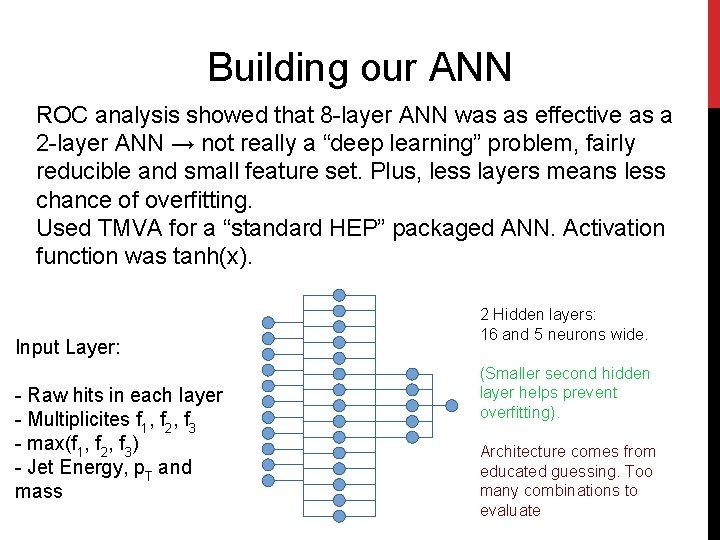 Building our ANN

ROC analysis showed that 8-layer ANN was as effective as a 2-layer ANN → not really a “deep learning” problem, fairly reducible and small feature set. Plus, less layers means less chance of overfitting.
Used TMVA for a “standard HEP” packaged ANN. Activation function was tanh(x).

Input Layer:

- Raw hits in each layer
- Multiplicites $f_1$, $f_2$, $f_3$
- max($f_1$, $f_2$, $f_3$)
- Jet Energy, $p_T$ and mass

2 Hidden layers:
16 and 5 neurons wide.

(Smaller second hidden layer helps prevent overfitting).

Architecture comes from educated guessing. Too many combinations to evaluate